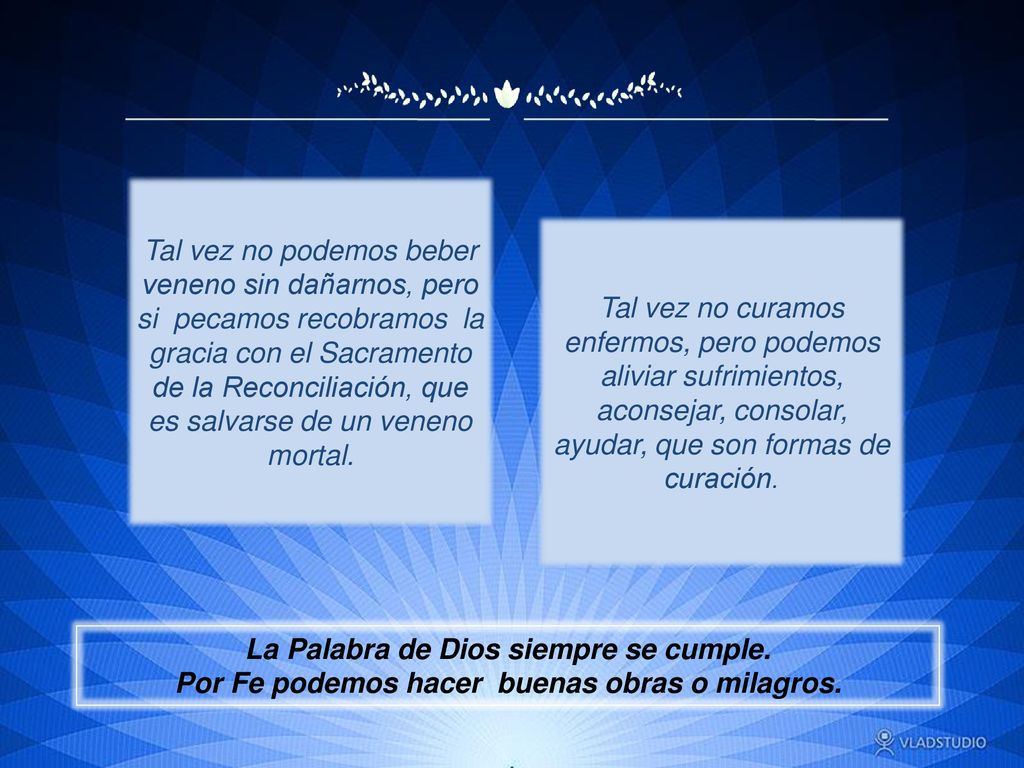 Tal vez no podemos beber veneno sin dañarnos, pero si pecamos recobramos la gracia con el Sacramento de la Reconciliación, que es salvarse de un veneno mortal.

Tal vez no curamos enfermos, pero podemos aliviar sufrimientos, aconsejar, consolar, ayudar, que son formas de curación.

La Palabra de Dios siempre se cumple.
Por Fe podemos hacer buenas obras o milagros.

VLADSTUDIO